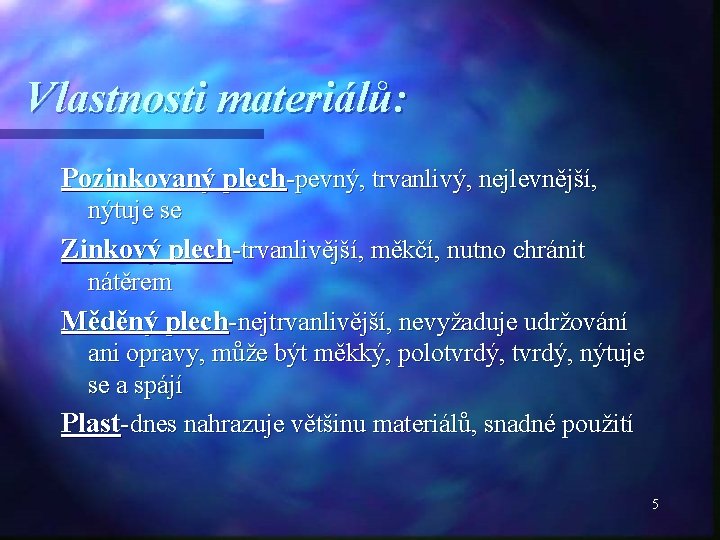 Vlastnosti materiálů:

Pozinkovaný plech-pevný, trvanlivý, nejlevnější, nýtuje se

Zinkový plech-trvanlivější, měkčí, nutno chránit nátěrem

Měděný plech-nejtrvanlivější, nevyžaduje udržování ani opravy, může být měkký, polotvrdý, tvrdý, nýtuje se a spájí

Plast-dnes nahrazuje většinu materiálů, snadné použití

5